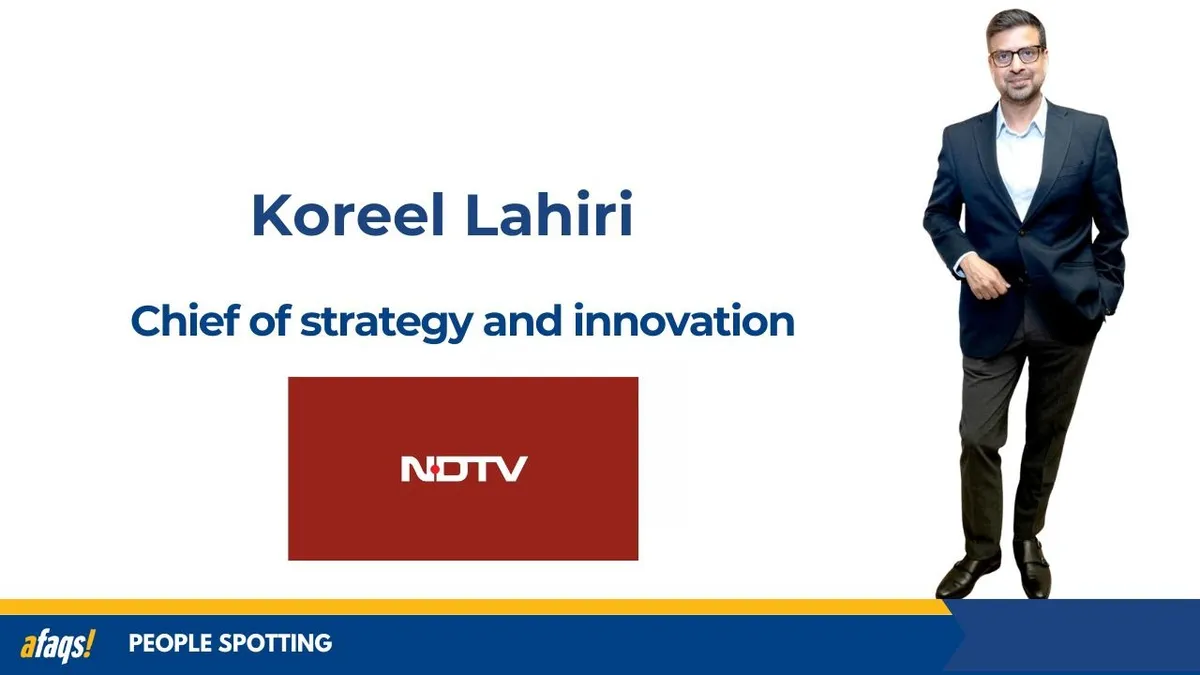 Koreel Lahiri

Chief of strategy and innovation

NDTV

afaqs! PEOPLE SPOTTING